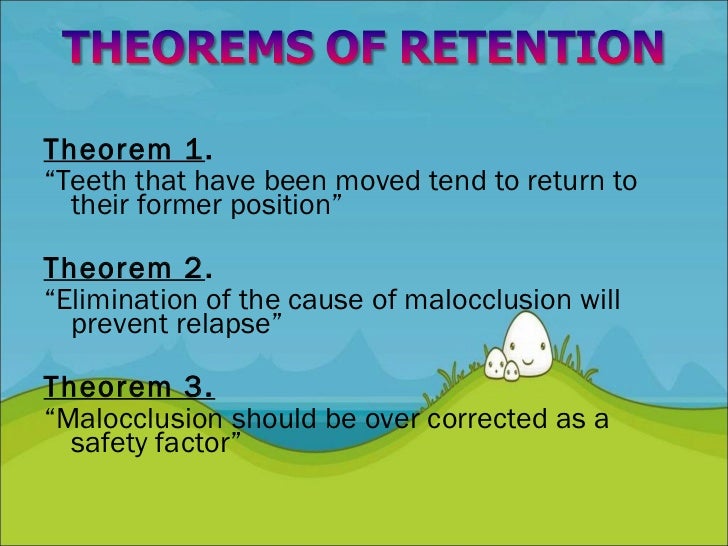 THEOREMS OF RETENTION

Theorem 1.
“Teeth that have been moved tend to return to their former position”

Theorem 2.
“Elimination of the cause of malocclusion will prevent relapse”

Theorem 3.
“Malocclusion should be over corrected as a safety factor”